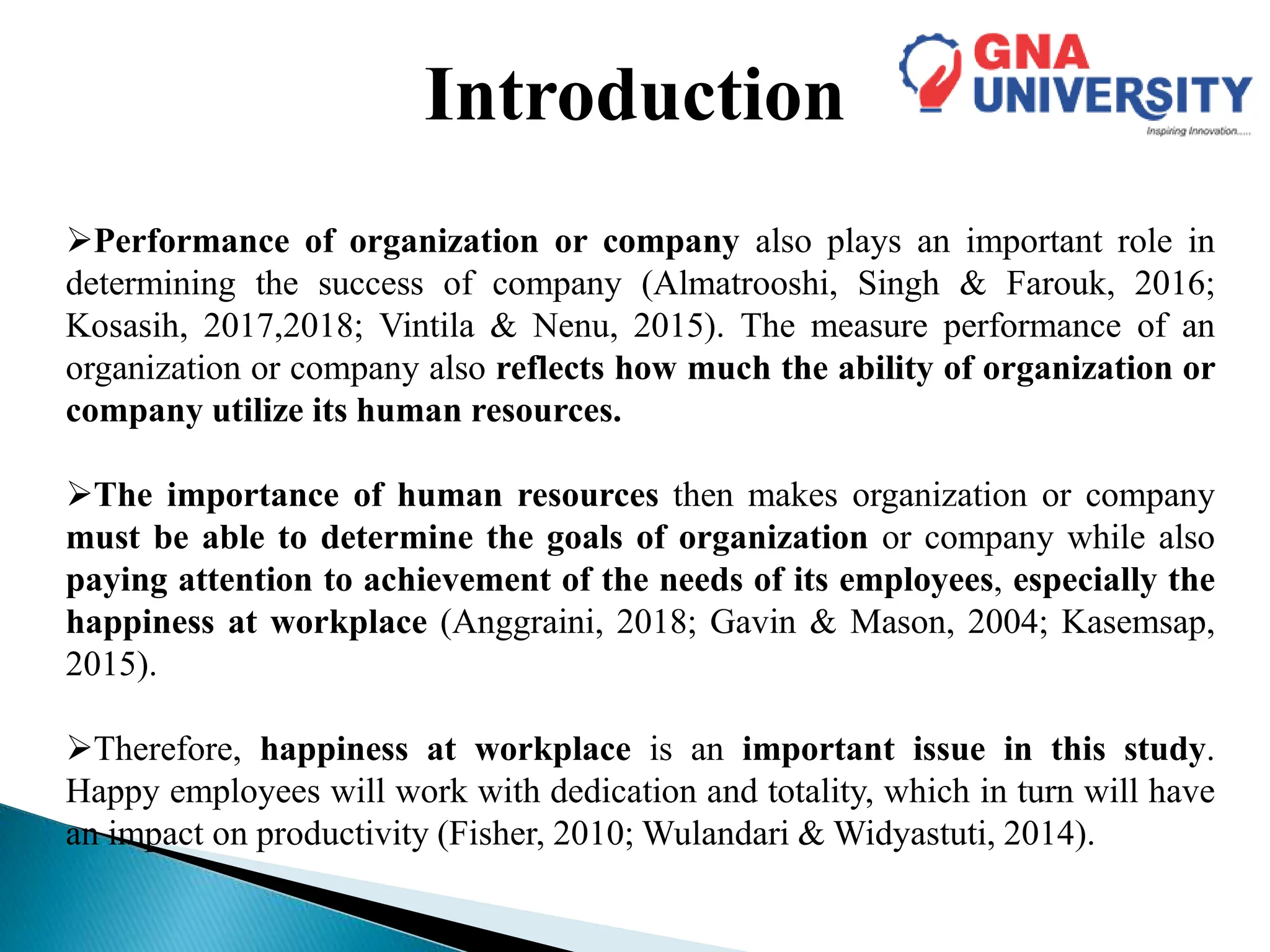 Introduction

GNA UNIVERSITY
Inspiring Innovation.....

➢Performance of organization or company also plays an important role in determining the success of company (Almatrooshi, Singh & Farouk, 2016; Kosasih, 2017,2018; Vintila & Nenu, 2015). The measure performance of an organization or company also reflects how much the ability of organization or company utilize its human resources.

➢The importance of human resources then makes organization or company must be able to determine the goals of organization or company while also paying attention to achievement of the needs of its employees, especially the happiness at workplace (Anggraini, 2018; Gavin & Mason, 2004; Kasemsap, 2015).

➢Therefore, happiness at workplace is an important issue in this study. Happy employees will work with dedication and totality, which in turn will have an impact on productivity (Fisher, 2010; Wulandari & Widyastuti, 2014).